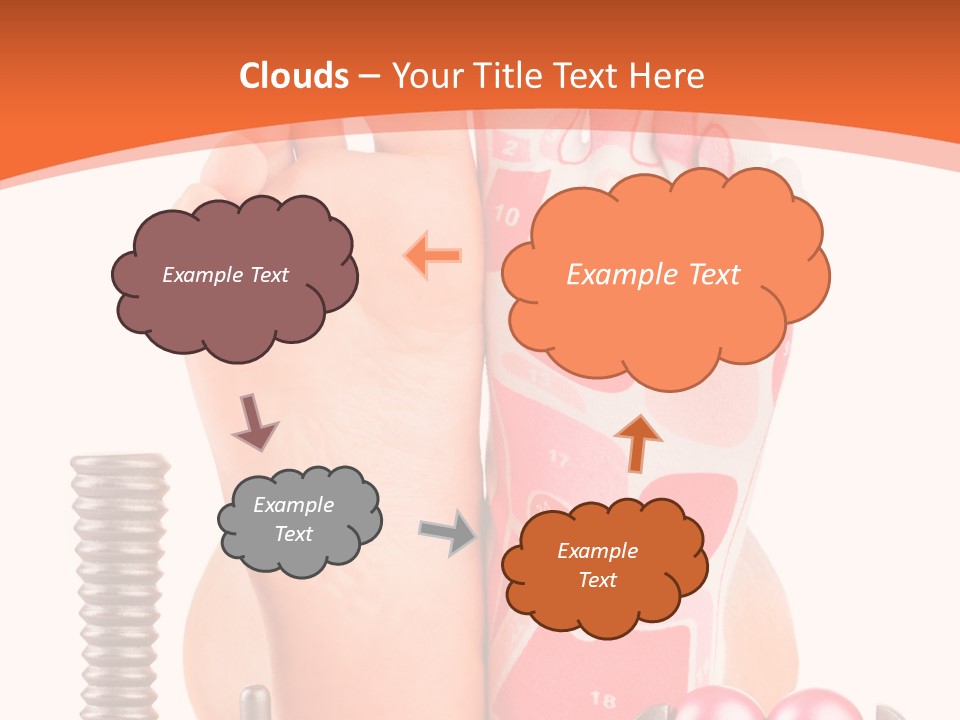 Clouds – Your Title Text Here

Example Text

Example Text

Example Text

Example Text

2

10

13

17

18